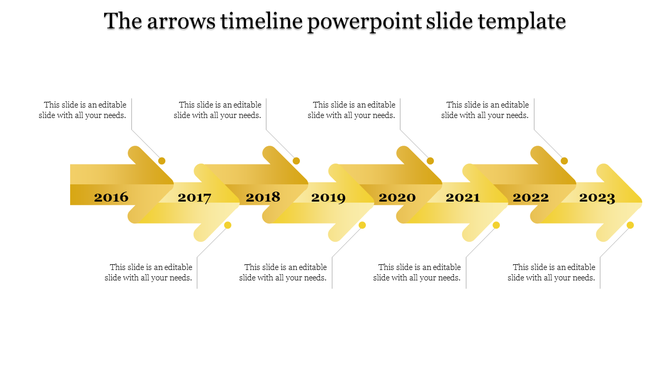 The arrows timeline powerpoint slide template

This slide is an editable slide with all your needs.

This slide is an editable slide with all your needs.

This slide is an editable slide with all your needs.

This slide is an editable slide with all your needs.

2016 2017 2018 2019 2020 2021 2022 2023

This slide is an editable slide with all your needs.

This slide is an editable slide with all your needs.

This slide is an editable slide with all your needs.

This slide is an editable slide with all your needs.